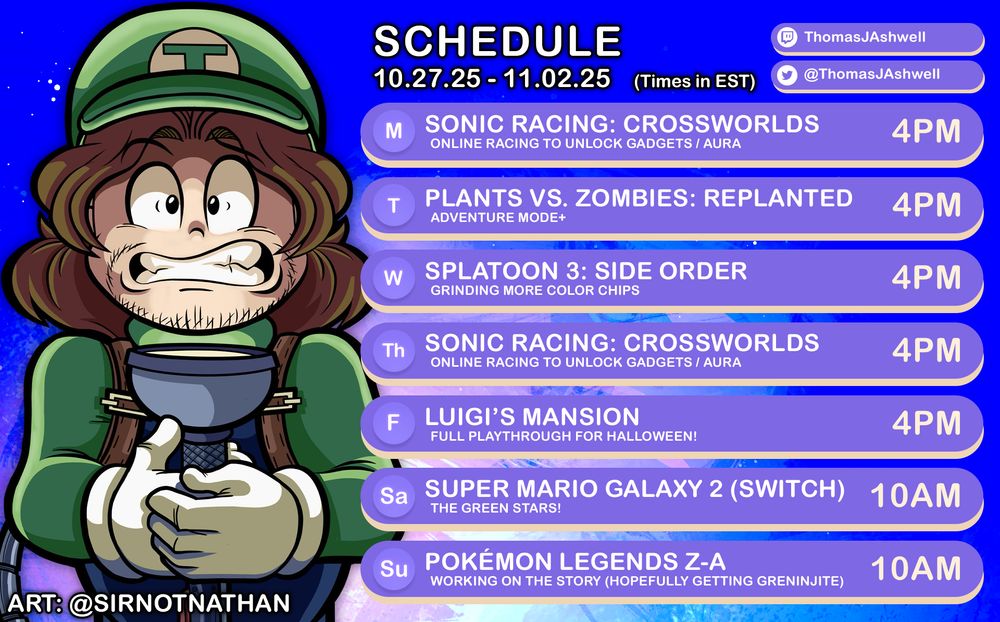 T

SCHEDULE
10.27.25 - 11.02.25 (Times in EST)

ThomasJAshwell
@ThomasJAshwell

M SONIC RACING: CROSSWORLDS
ONLINE RACING TO UNLOCK GADGETS / AURA
4PM

T PLANTS VS. ZOMBIES: REPLANTED
ADVENTURE MODE+
4PM

W SPLATOON 3: SIDE ORDER
GRINDING MORE COLOR CHIPS
4PM

Th SONIC RACING: CROSSWORLDS
ONLINE RACING TO UNLOCK GADGETS / AURA
4PM

F LUIGI'S MANSION
FULL PLAYTHROUGH FOR HALLOWEEN!
4PM

Sa SUPER MARIO GALAXY 2 (SWITCH)
THE GREEN STARS!
10AM

Su POKÉMON LEGENDS Z-A
WORKING ON THE STORY (HOPEFULLY GETTING GRENINJITE)
10AM

ART: @SIRNOTNATHAN